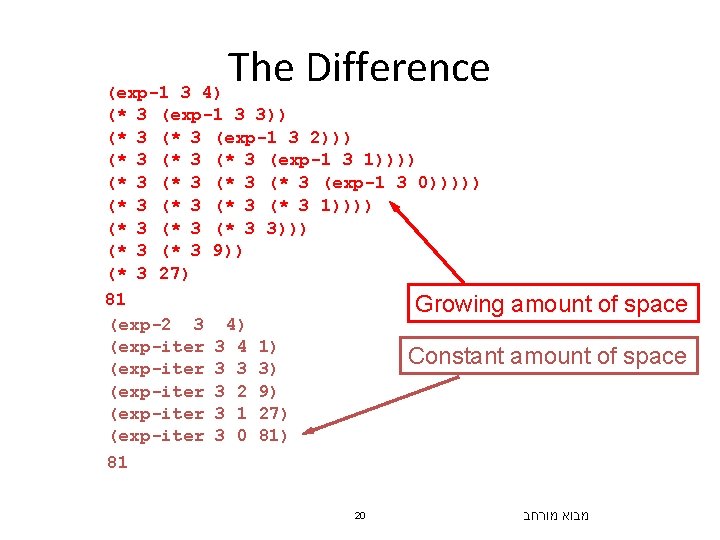 The Difference

(exp-1 3 4)
(* 3 (exp-1 3 3))
(* 3 (* 3 (exp-1 3 2)))
(* 3 (* 3 (* 3 (exp-1 3 1))))
(* 3 (* 3 (* 3 (* 3 (exp-1 3 0)))))
(* 3 (* 3 (* 3 (* 3 1))))
(* 3 (* 3 (* 3 3)))
(* 3 (* 3 9))
(* 3 27)
81

Growing amount of space

(exp-2 3 4)
(exp-iter 3 4 1)
(exp-iter 3 3 3)
(exp-iter 3 2 9)
(exp-iter 3 1 27)
(exp-iter 3 0 81)
81

Constant amount of space

20

מבוא מורחב